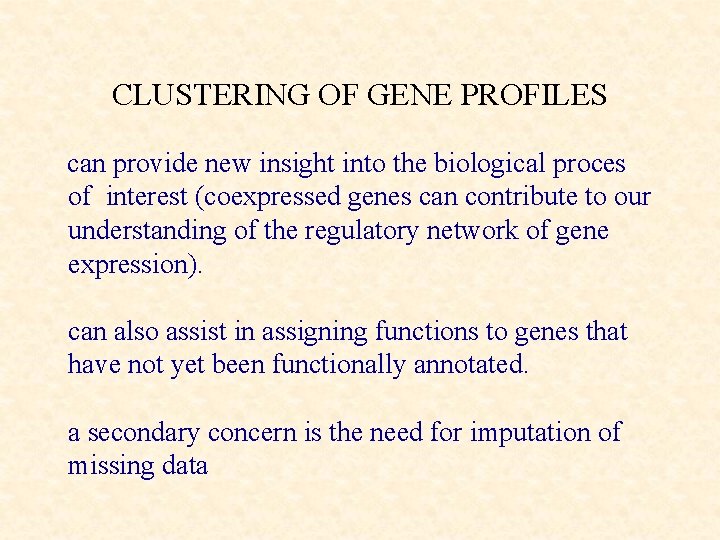 CLUSTERING OF GENE PROFILES

can provide new insight into the biological proces of interest (coexpressed genes can contribute to our understanding of the regulatory network of gene expression).

can also assist in assigning functions to genes that have not yet been functionally annotated.

a secondary concern is the need for imputation of missing data